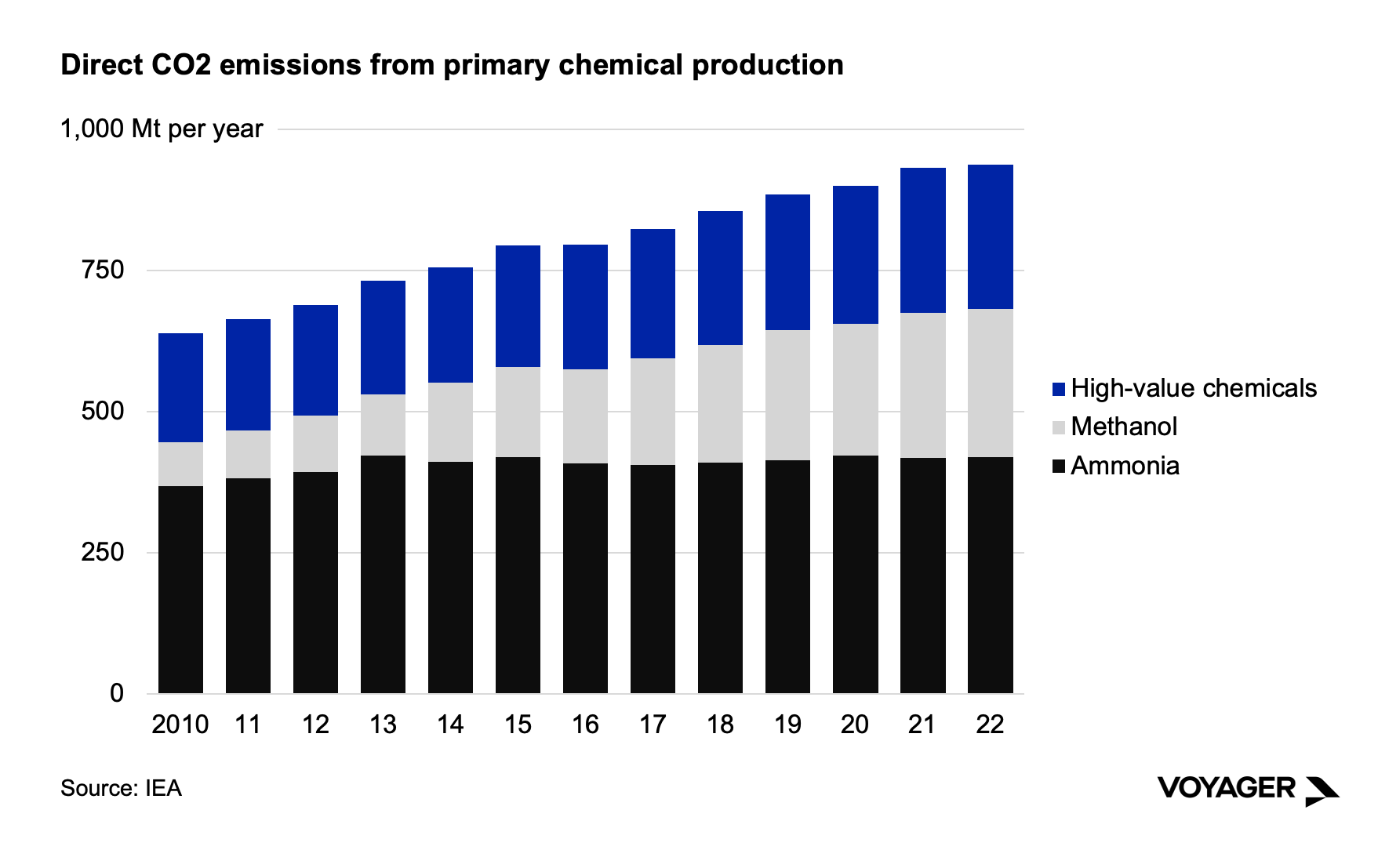 Direct CO2 emissions from primary chemical production

1,000 Mt per year

750

500

250

0

2010 11 12 13 14 15 16 17 18 19 20 21 22

High-value chemicals
Methanol
Ammonia

Source: IEA

VOYAGER